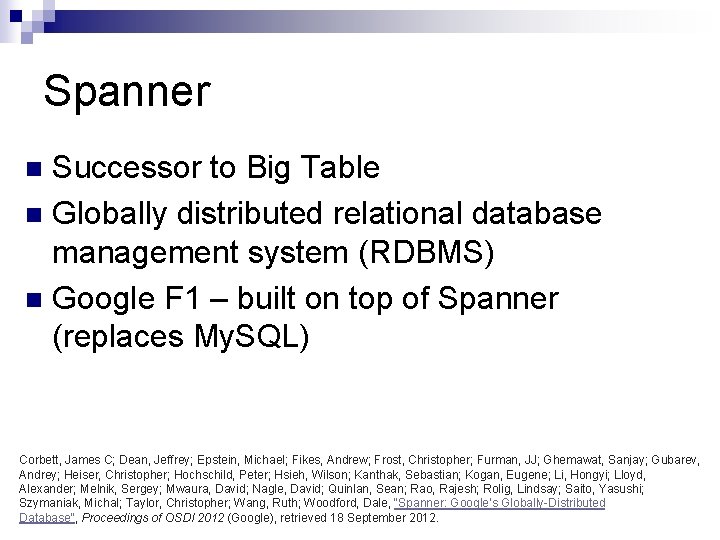 Spanner

Successor to Big Table

Globally distributed relational database management system (RDBMS)

Google F1 – built on top of Spanner (replaces MySQL)

Corbett, James C; Dean, Jeffrey; Epstein, Michael; Fikes, Andrew; Frost, Christopher; Furman, JJ; Ghemawat, Sanjay; Gubarev, Andrey; Heiser, Christopher; Hochschild, Peter; Hsieh, Wilson; Kanthak, Sebastian; Kogan, Eugene; Li, Hongyi; Lloyd, Alexander; Melnik, Sergey; Mwaura, David; Nagle, David; Quinlan, Sean; Rao, Rajesh; Rolig, Lindsay; Saito, Yasushi; Szymaniak, Michal; Taylor, Christopher; Wang, Ruth; Woodford, Dale, "Spanner: Google's Globally-Distributed Database", Proceedings of OSDI 2012 (Google), retrieved 18 September 2012.